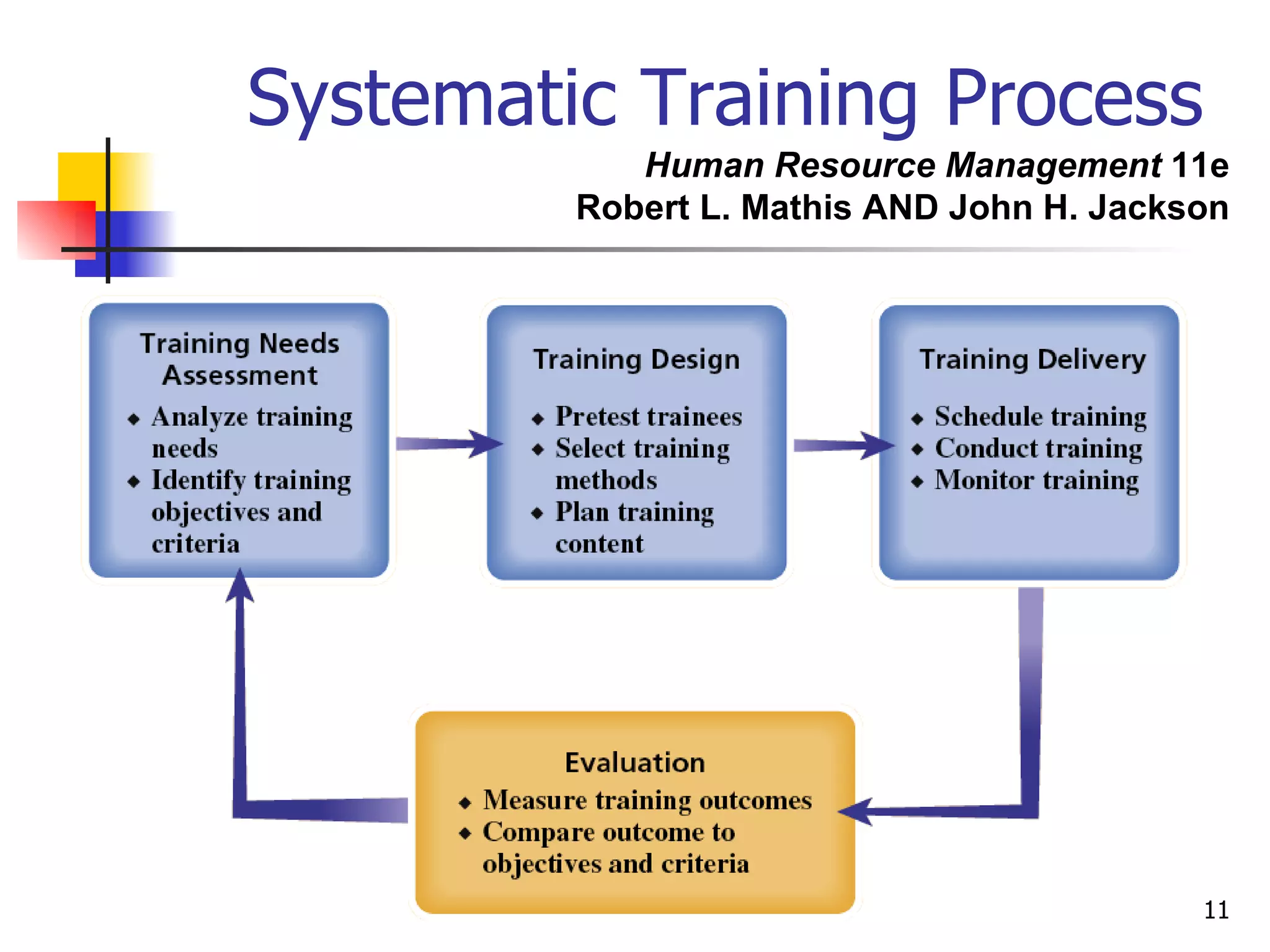 Systematic Training Process

Human Resource Management 11e
Robert L. Mathis AND John H. Jackson

Training Needs Assessment
◆ Analyze training needs
◆ Identify training objectives and criteria

Training Design
◆ Pretest trainees
◆ Select training methods
◆ Plan training content

Training Delivery
◆ Schedule training
◆ Conduct training
◆ Monitor training

Evaluation
◆ Measure training outcomes
◆ Compare outcome to objectives and criteria

11